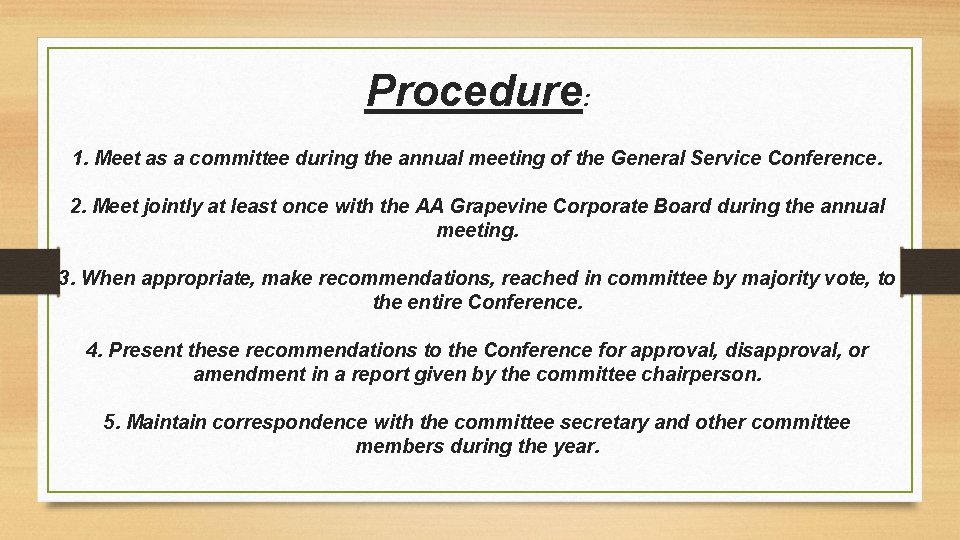 Procedure:

1. Meet as a committee during the annual meeting of the General Service Conference.

2. Meet jointly at least once with the AA Grapevine Corporate Board during the annual meeting.

3. When appropriate, make recommendations, reached in committee by majority vote, to the entire Conference.

4. Present these recommendations to the Conference for approval, disapproval, or amendment in a report given by the committee chairperson.

5. Maintain correspondence with the committee secretary and other committee members during the year.